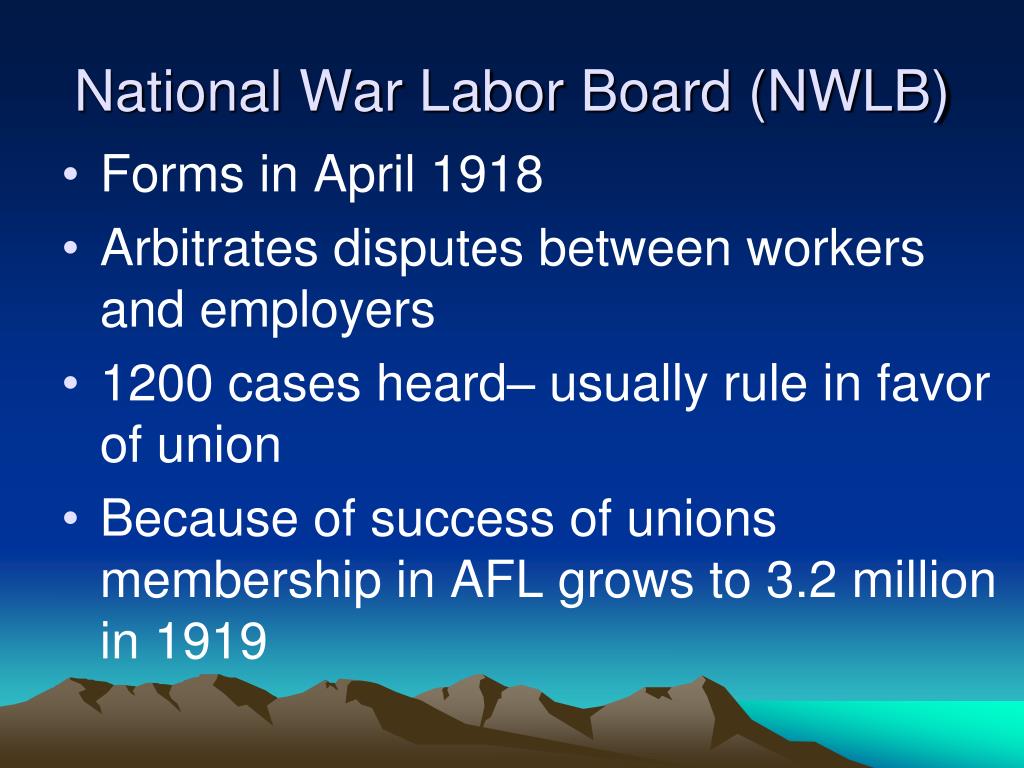 National War Labor Board (NWLB)

• Forms in April 1918
• Arbitrates disputes between workers and employers
• 1200 cases heard– usually rule in favor of union
• Because of success of unions membership in AFL grows to 3.2 million in 1919